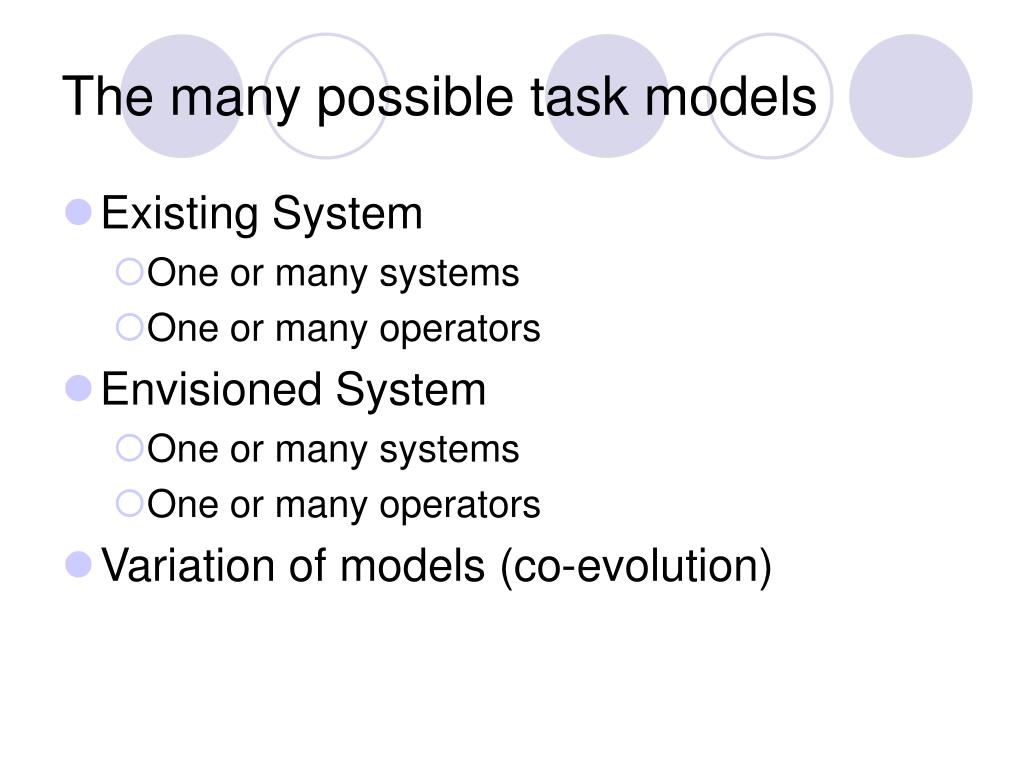 The many possible task models

- Existing System
  - One or many systems
  - One or many operators
- Envisioned System
  - One or many systems
  - One or many operators
- Variation of models (co-evolution)